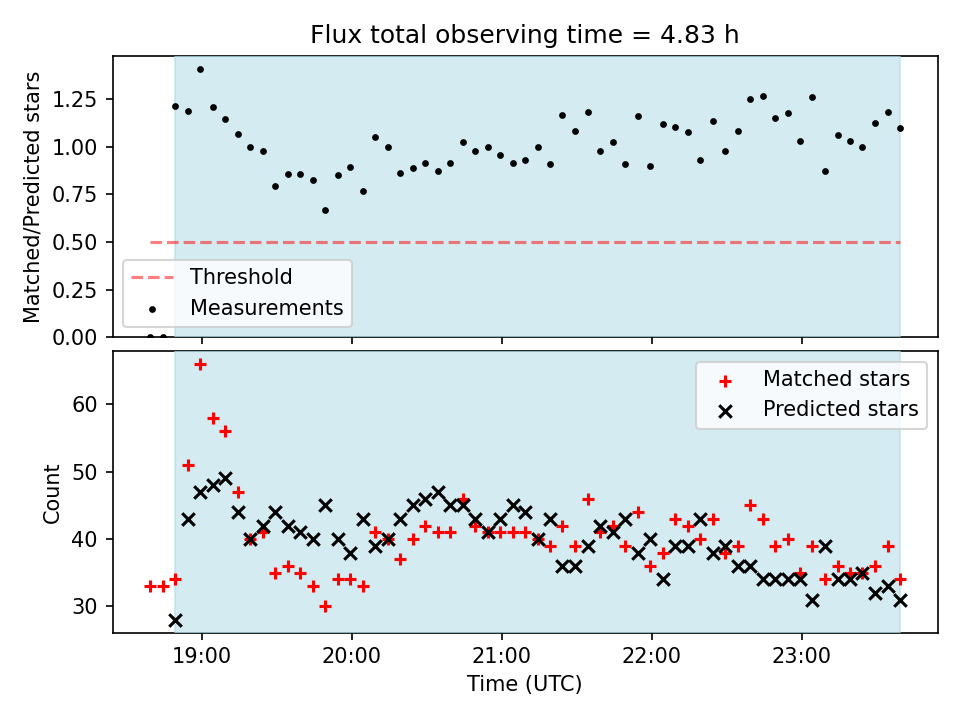 Flux total observing time = 4.83 h

Matched/Predicted stars

1.25
1.00
0.75
0.50
0.25
0.00

Threshold
Measurements

Count

60
50
40
30

Matched stars
Predicted stars

19:00
20:00
21:00
22:00
23:00

Time (UTC)